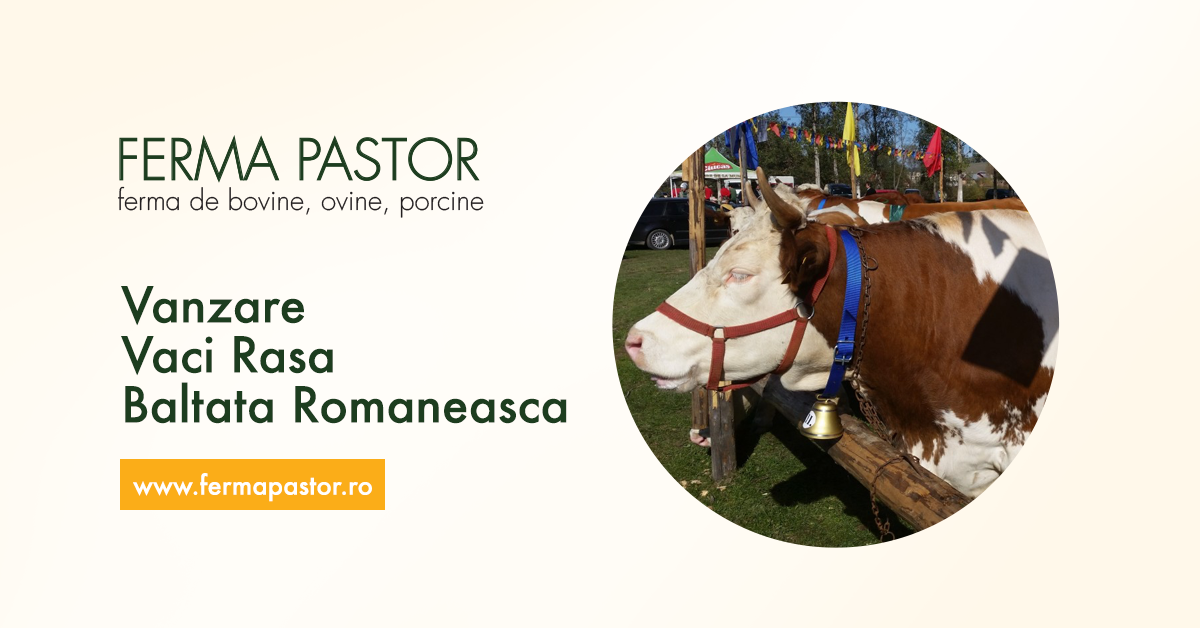 FERMA PASTOR
ferma de bovine, ovine, porcine

Vanzare
Vaci Rasa
Baltata Romaneasca

www.fermapastor.ro